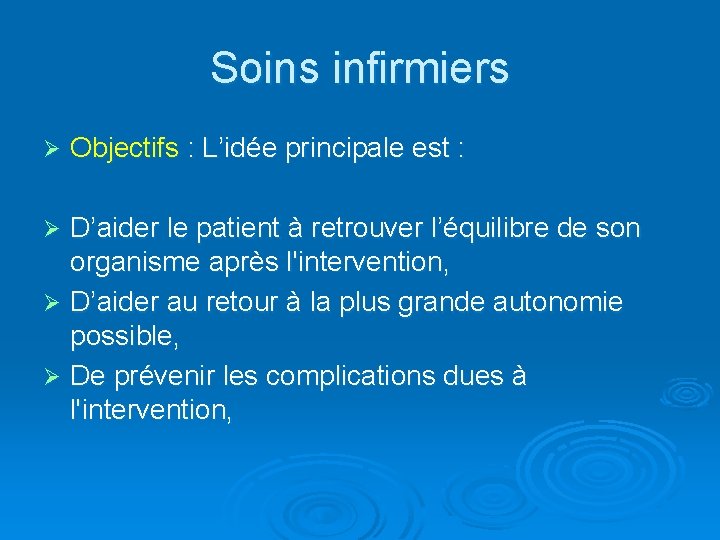 Soins infirmiers

➢ Objectifs : L’idée principale est :

➢ D’aider le patient à retrouver l’équilibre de son organisme après l'intervention,
➢ D’aider au retour à la plus grande autonomie possible,
➢ De prévenir les complications dues à l'intervention,